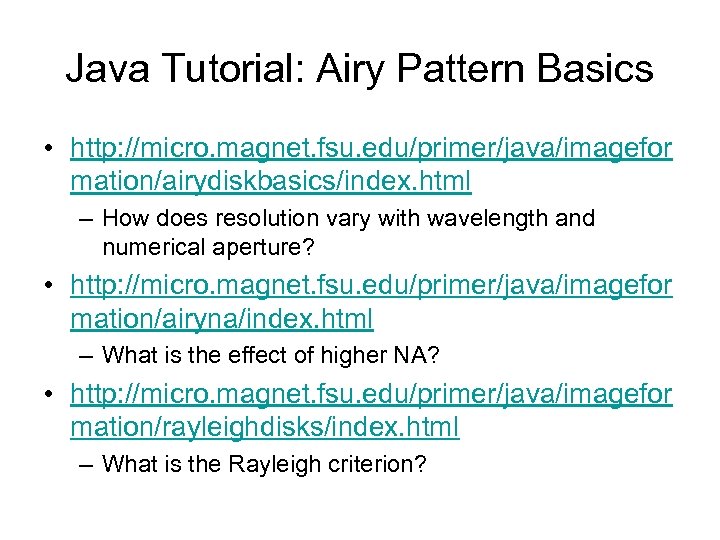 Java Tutorial: Airy Pattern Basics

• http://micro.magnet.fsu.edu/primer/java/imageformation/airydiskbasics/index.html
– How does resolution vary with wavelength and numerical aperture?

• http://micro.magnet.fsu.edu/primer/java/imageformation/airyna/index.html
– What is the effect of higher NA?

• http://micro.magnet.fsu.edu/primer/java/imageformation/rayleighdisks/index.html
– What is the Rayleigh criterion?